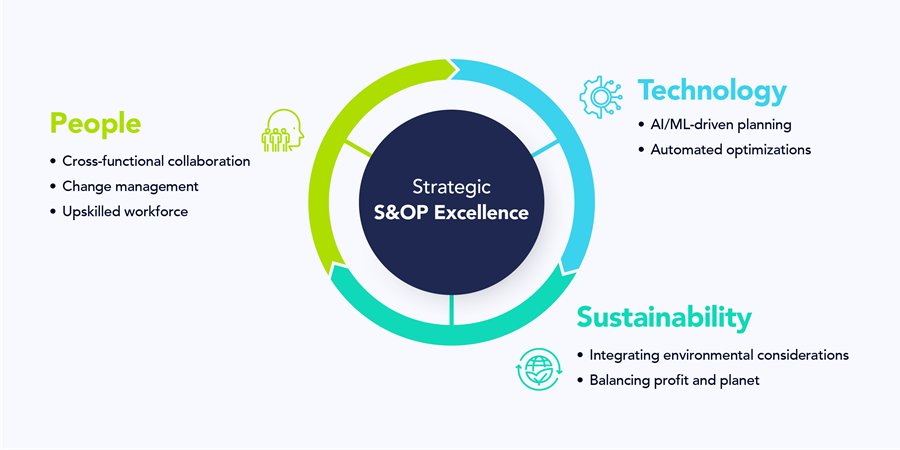 People

• Cross-functional collaboration
• Change management
• Upskilled workforce

Strategic
S&OP Excellence

Technology

• AI/ML-driven planning
• Automated optimizations

Sustainability

• Integrating environmental considerations
• Balancing profit and planet